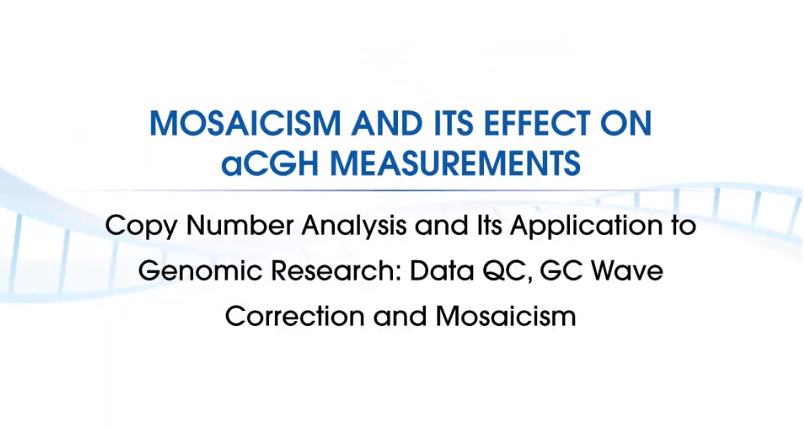 MOSAICISM AND ITS EFFECT ON aCGH MEASUREMENTS

Copy Number Analysis and Its Application to Genomic Research: Data QC, GC Wave Correction and Mosaicism